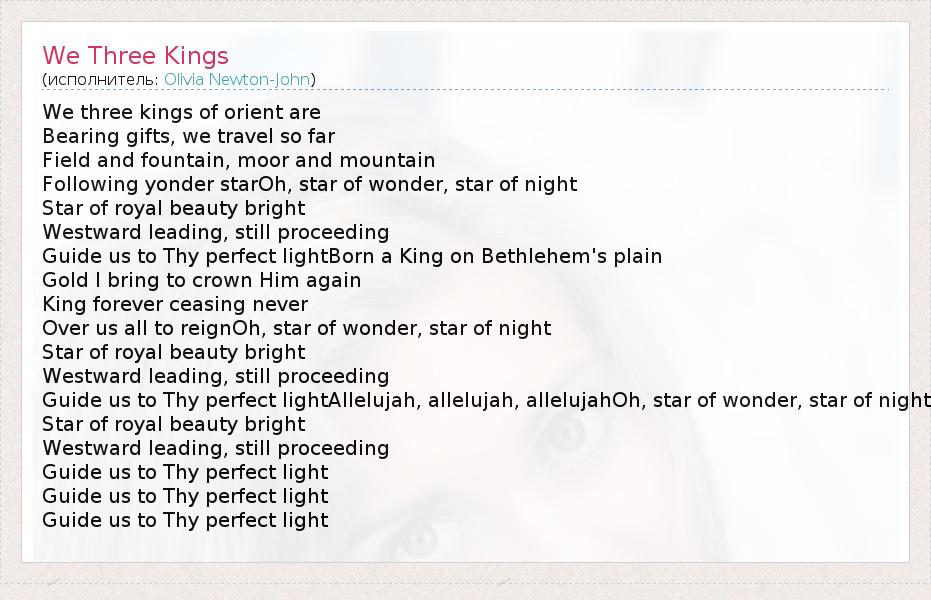 We Three Kings
(исполнитель: Olivia Newton-John)

We three kings of orient are
Bearing gifts, we travel so far
Field and fountain, moor and mountain
Following yonder starOh, star of wonder, star of night
Star of royal beauty bright
Westward leading, still proceeding
Guide us to Thy perfect lightBorn a King on Bethlehem's plain
Gold I bring to crown Him again
King forever ceasing never
Over us all to reignOh, star of wonder, star of night
Star of royal beauty bright
Westward leading, still proceeding
Guide us to Thy perfect lightAllelujah, allelujah, allelujahOh, star of wonder, star of night
Star of royal beauty bright
Westward leading, still proceeding
Guide us to Thy perfect light
Guide us to Thy perfect light
Guide us to Thy perfect light